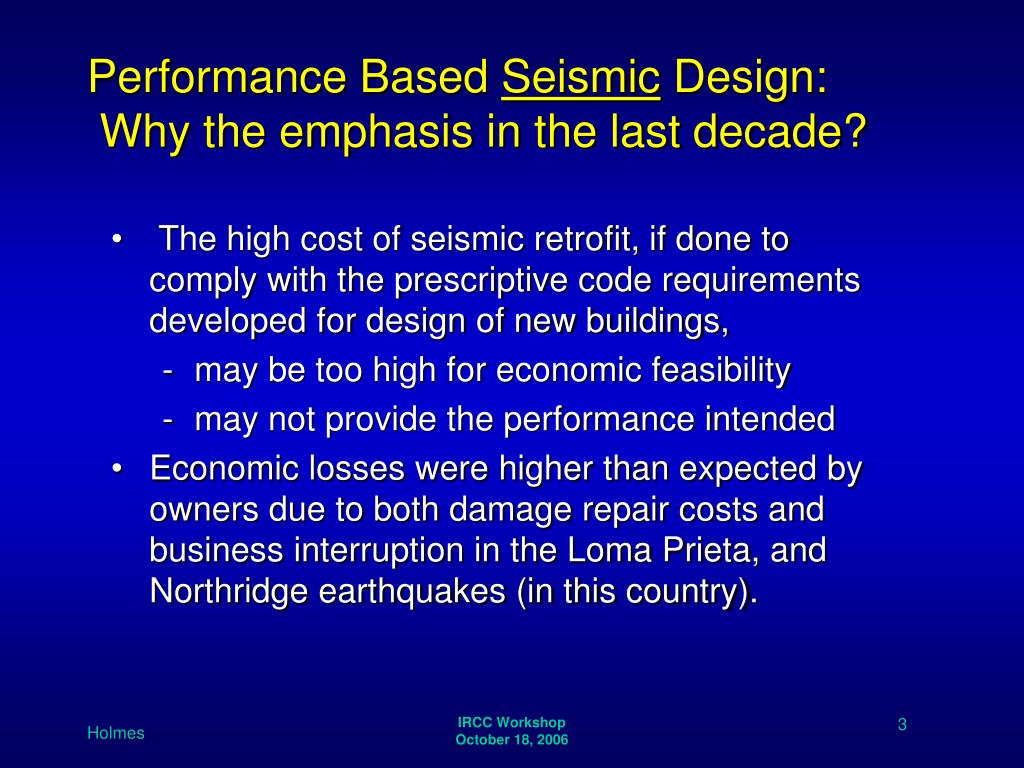 Performance Based Seismic Design:
Why the emphasis in the last decade?

• The high cost of seismic retrofit, if done to comply with the prescriptive code requirements developed for design of new buildings,
- may be too high for economic feasibility
- may not provide the performance intended
• Economic losses were higher than expected by owners due to both damage repair costs and business interruption in the Loma Prieta, and Northridge earthquakes (in this country).

Holmes

IRCC Workshop
October 18, 2006

3